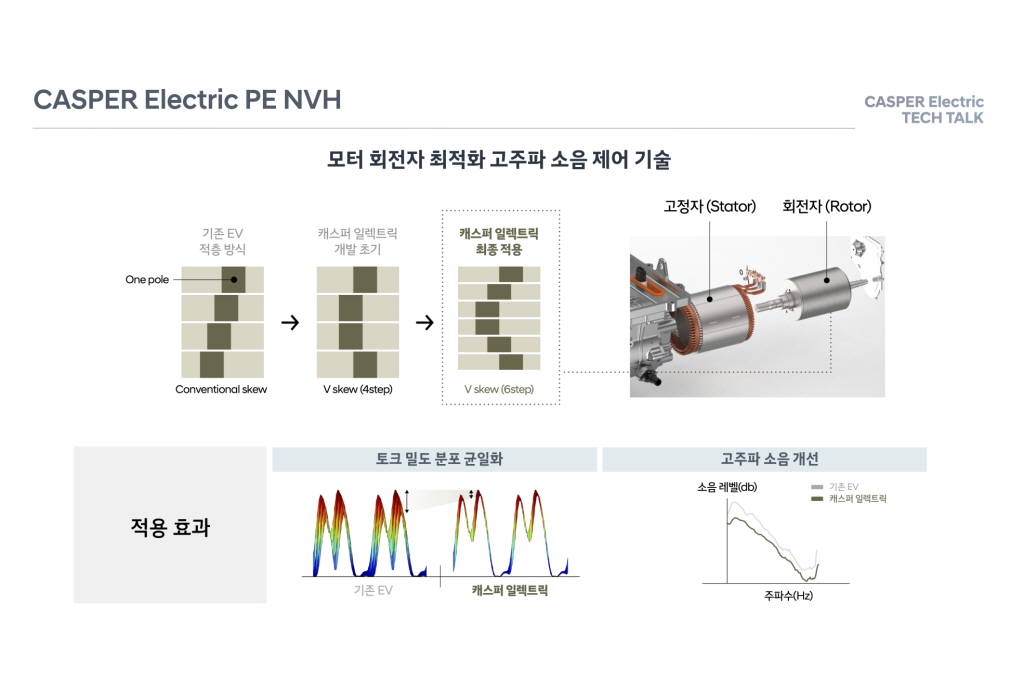 CASPER Electric PE NVH

CASPER Electric
TECH TALK

모터 회전자 최적화 고주파 소음 제어 기술

기존 EV
적층 방식

One pole

Conventional skew

캐스퍼 일렉트릭
개발 초기

V skew (4step)

캐스퍼 일렉트릭
최종 적용

V skew (6step)

고정자 (Stator)

회전자 (Rotor)

적용 효과

토크 밀도 분포 균일화

기존 EV

캐스퍼 일렉트릭

고주파 소음 개선

소음 레벨(db)

기존 EV

캐스퍼 일렉트릭

주파수(Hz)